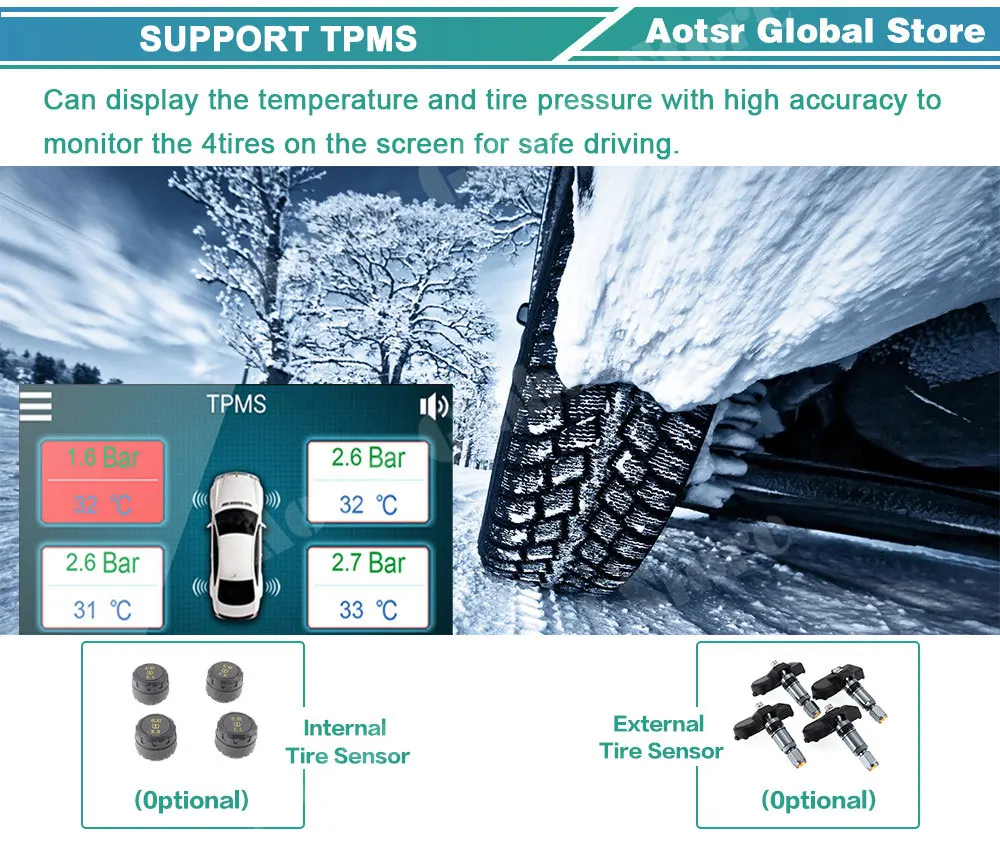 SUPPORT TPMS

Aotsr Global Store

Can display the temperature and tire pressure with high accuracy to monitor the 4tires on the screen for safe driving.

TPMS

1.6 Bar
32 ℃

2.6 Bar
32 ℃

2.6 Bar
31 ℃

2.7 Bar
33 ℃

Internal
Tire Sensor

(0ptional)

External
Tire Sensor

(0ptional)